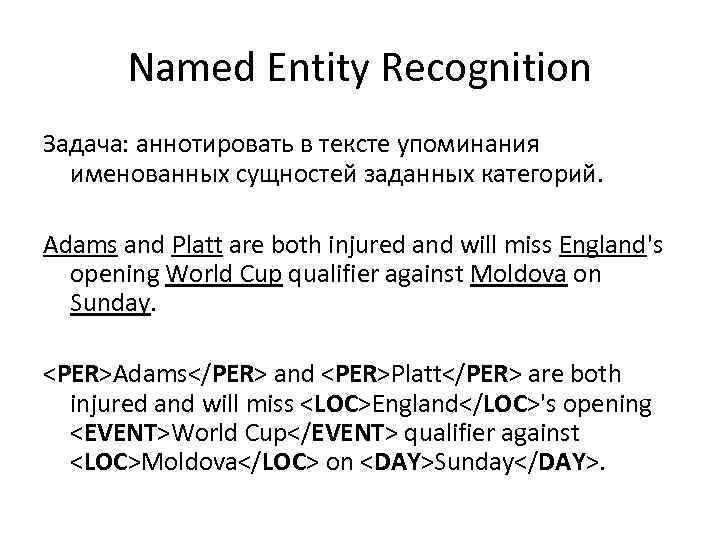 Named Entity Recognition

Задача: аннотировать в тексте упоминания именованных сущностей заданных категорий.

Adams and Platt are both injured and will miss England's opening World Cup qualifier against Moldova on Sunday.

<PER>Adams</PER> and <PER>Platt</PER> are both injured and will miss <LOC>England</LOC>'s opening <EVENT>World Cup</EVENT> qualifier against <LOC>Moldova</LOC> on <DAY>Sunday</DAY>.